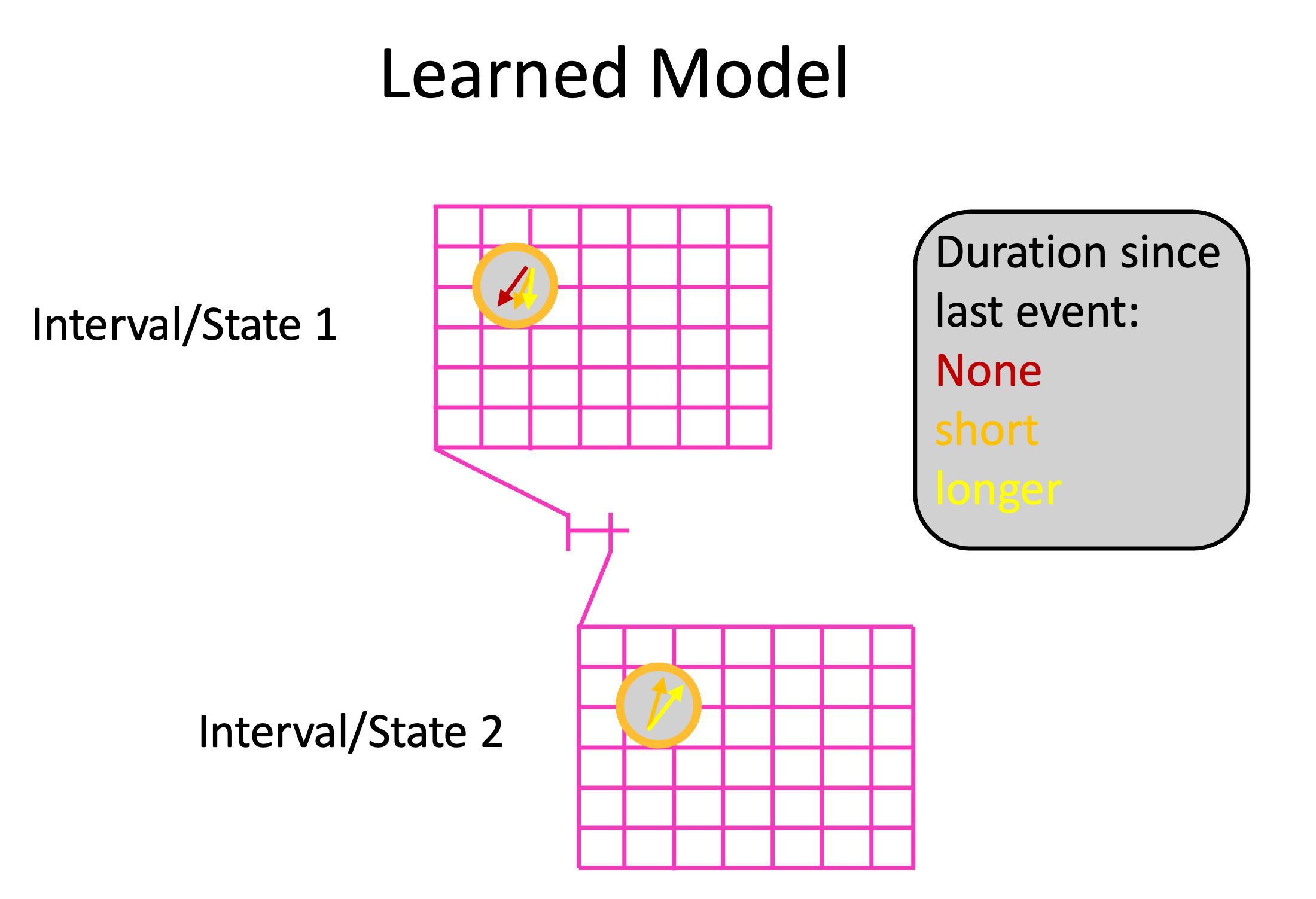 Learned Model

Interval/State 1

Duration since last event:
None
short
longer

Interval/State 2